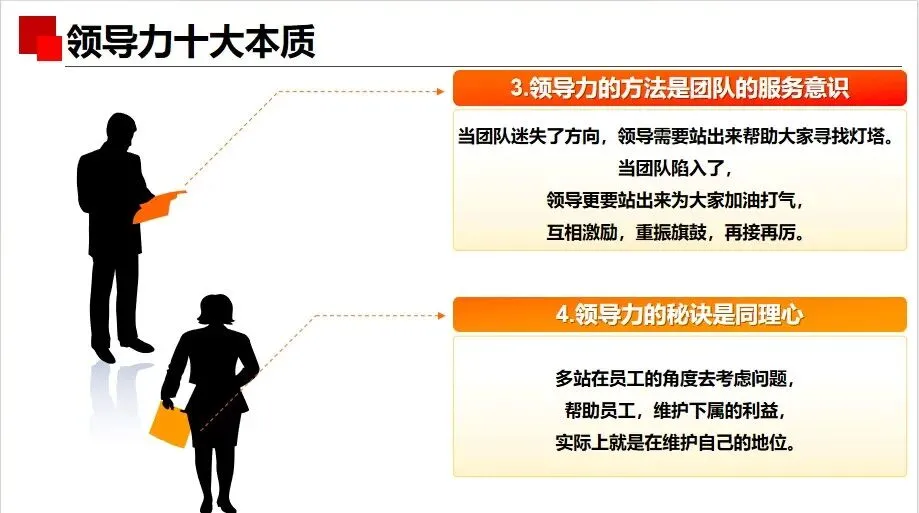 领导力十大本质

3.领导力的方法是团队的服务意识

当团队迷失了方向，领导需要站出来帮助大家寻找灯塔。
当团队陷入了，
领导更要站出来为大家加油打气，
互相激励，重振旗鼓，再接再厉。

4.领导力的秘诀是同理心

多站在员工的角度去考虑问题，
帮助员工，维护下属的利益，
实际上就是在维护自己的地位。